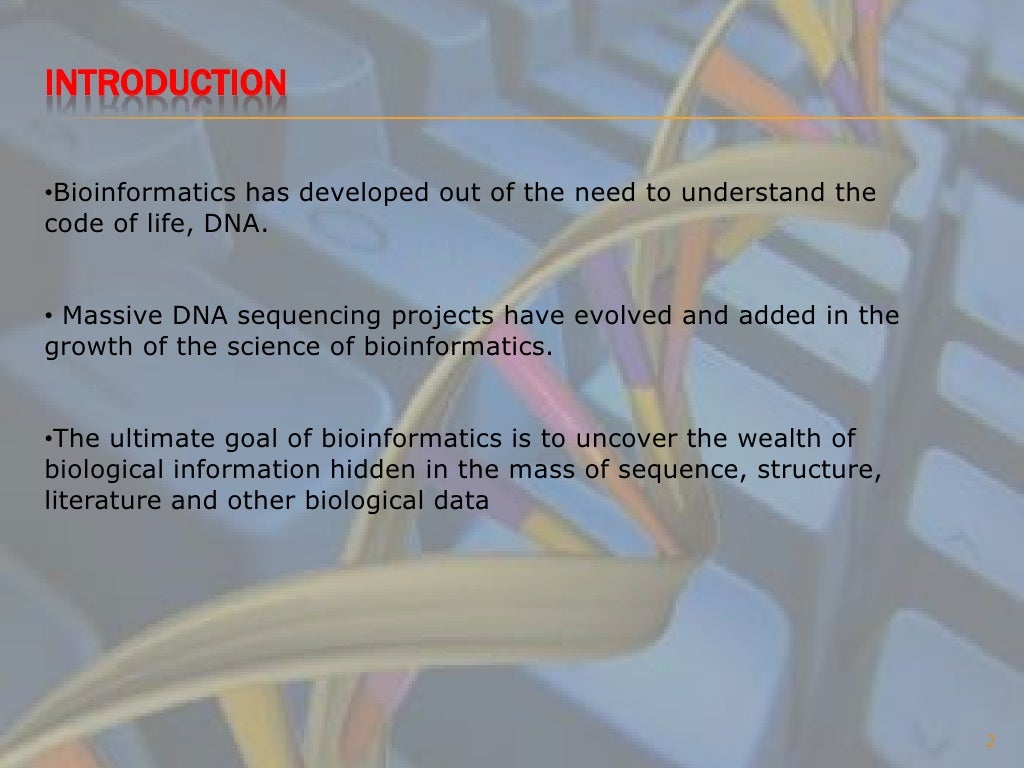 INTRODUCTION

•Bioinformatics has developed out of the need to understand the code of life, DNA.

• Massive DNA sequencing projects have evolved and added in the growth of the science of bioinformatics.

•The ultimate goal of bioinformatics is to uncover the wealth of biological information hidden in the mass of sequence, structure, literature and other biological data

2